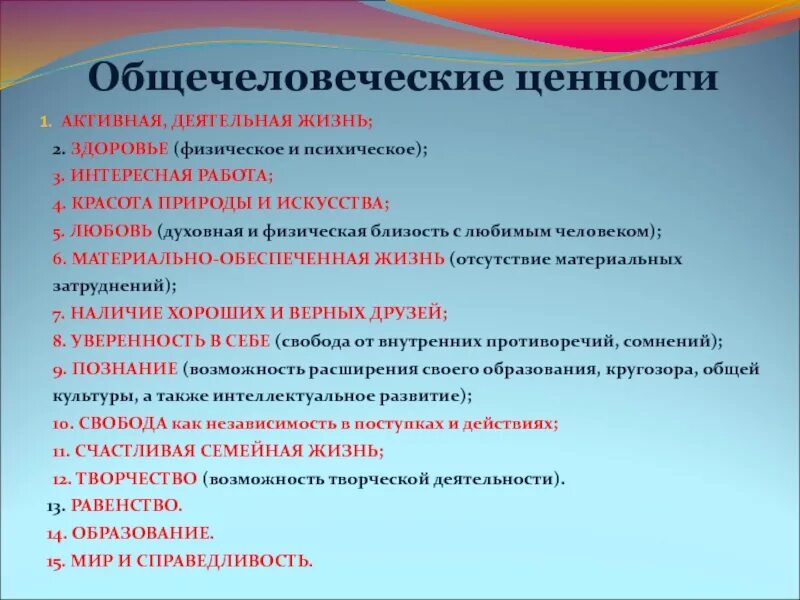 Общечеловеческие ценности

1. АКТИВНАЯ, ДЕЯТЕЛЬНАЯ ЖИЗНЬ;
2. ЗДОРОВЬЕ (физическое и психическое);
3. ИНТЕРЕСНАЯ РАБОТА;
4. КРАСОТА ПРИРОДЫ И ИСКУССТВА;
5. ЛЮБОВЬ (духовная и физическая близость с любимым человеком);
6. МАТЕРИАЛЬНО-ОБЕСПЕЧЕННАЯ ЖИЗНЬ (отсутствие материальных затруднений);
7. НАЛИЧИЕ ХОРОШИХ И ВЕРНЫХ ДРУЗЕЙ;
8. УВЕРЕННОСТЬ В СЕБЕ (свобода от внутренних противоречий, сомнений);
9. ПОЗНАНИЕ (возможность расширения своего образования, кругозора, общей культуры, а также интеллектуальное развитие);
10. СВОБОДА как независимость в поступках и действиях;
11. СЧАСТЛИВАЯ СЕМЕЙНАЯ ЖИЗНЬ;
12. ТВОРЧЕСТВО (возможность творческой деятельности).
13. РАВЕНСТВО.
14. ОБРАЗОВАНИЕ.
15. МИР И СПРАВЕДЛИВОСТЬ.